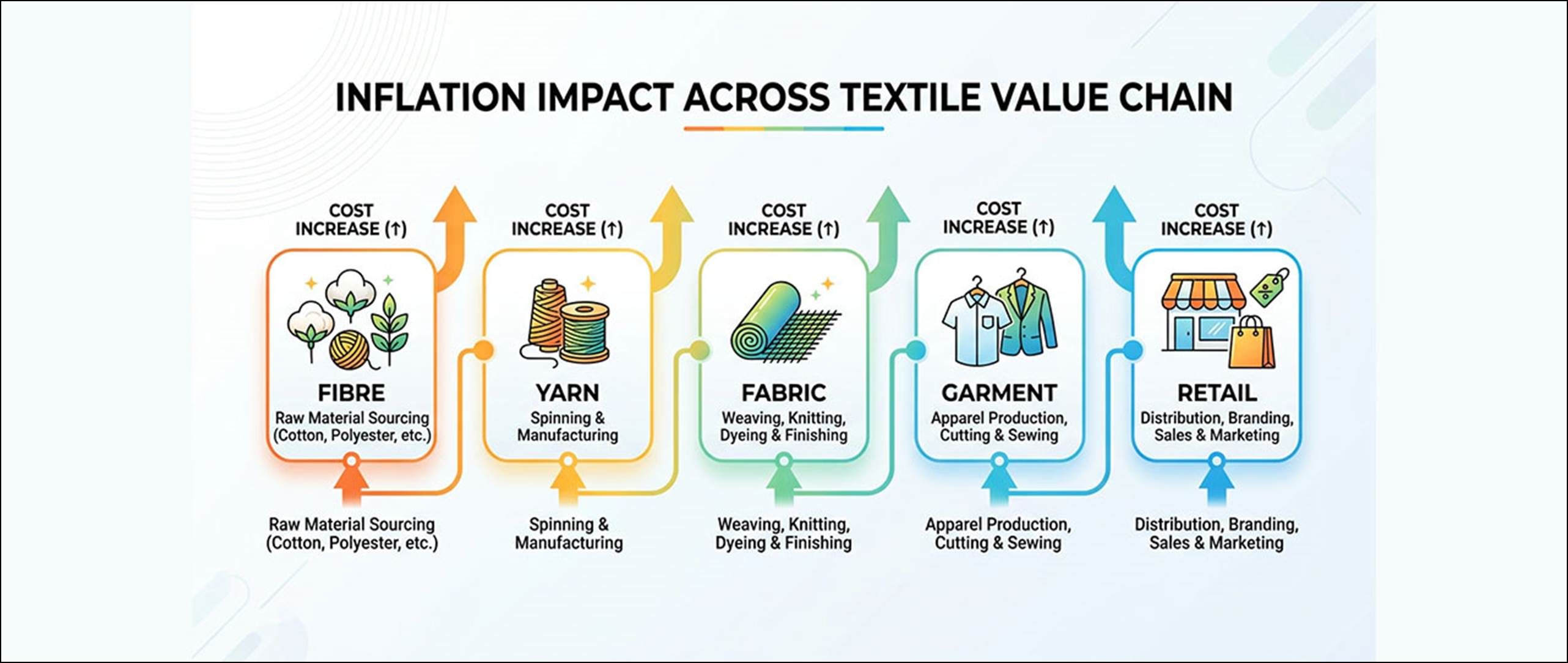 INFLATION IMPACT ACROSS TEXTILE VALUE CHAIN

COST INCREASE (↑)

FIBRE
Raw Material Sourcing (Cotton, Polyester, etc.)

Raw Material Sourcing (Cotton, Polyester, etc.)

COST INCREASE (↑)

YARN
Spinning & Manufacturing

Spinning & Manufacturing

COST INCREASE (↑)

FABRIC
Weaving, Knitting, Dyeing & Finishing

Weaving, Knitting, Dyeing & Finishing

COST INCREASE (↑)

GARMENT
Apparel Production, Cutting & Sewing

Apparel Production, Cutting & Sewing

COST INCREASE (↑)

RETAIL
Distribution, Branding, Sales & Marketing

Distribution, Branding, Sales & Marketing